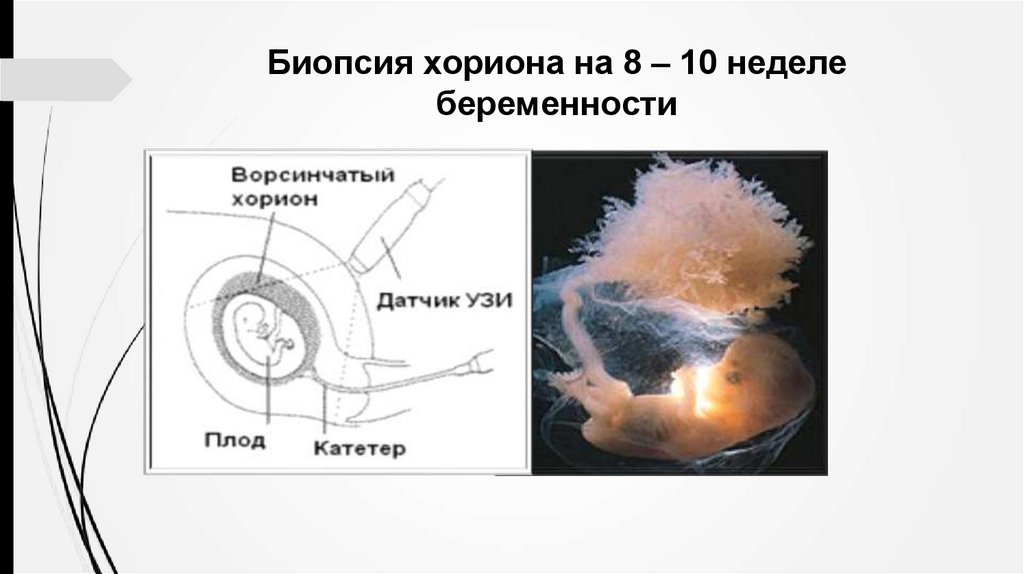 Биопсия хориона на 8 – 10 неделе беременности

Ворсинчатый хорион

Датчик УЗИ

Плод

Катетер